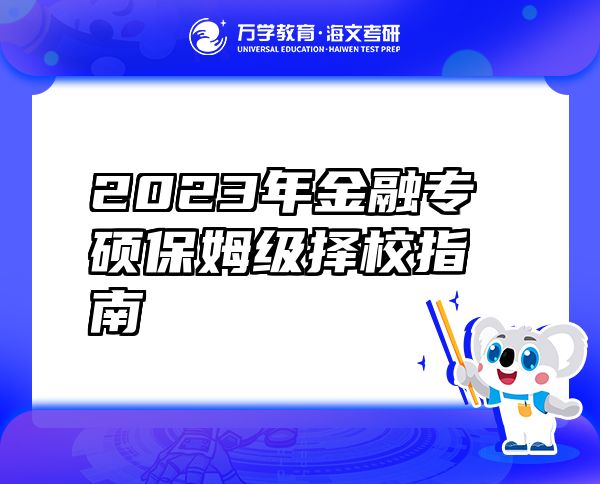 万学教育·海文考研
UNIVERSAL EDUCATION·HAIWEN TEST PREP

2023年金融专硕保姆级择校指南